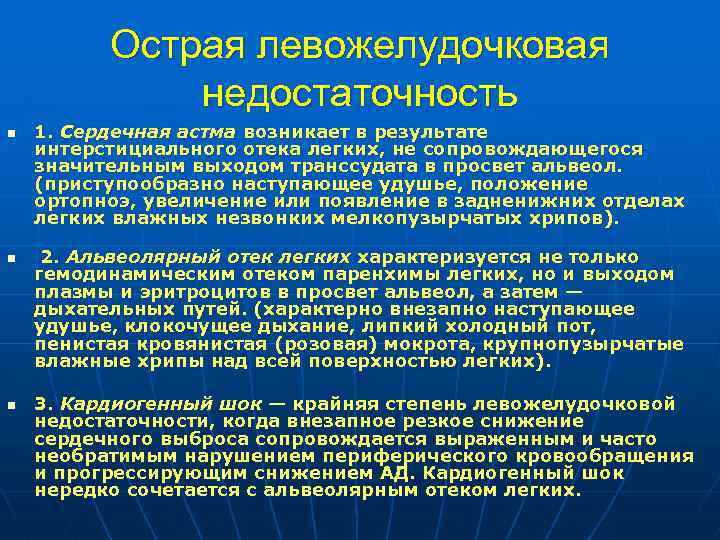 Острая левожелудочковая недостаточность

1. Сердечная астма возникает в результате интерстициального отека легких, не сопровождающегося значительным выходом транссудата в просвет альвеол. (приступообразно наступающее удушье, положение ортопноэ, увеличение или появление в задненижних отделах легких влажных незвонких мелкопузырчатых хрипов).

2. Альвеолярный отек легких характеризуется не только гемодинамическим отеком паренхимы легких, но и выходом плазмы и эритроцитов в просвет альвеол, а затем — дыхательных путей. (характерно внезапно наступающее удушье, клокочущее дыхание, липкий холодный пот, пенистая кровянистая (розовая) мокрота, крупнопузырчатые влажные хрипы над всей поверхностью легких).

3. Кардиогенный шок — крайняя степень левожелудочковой недостаточности, когда внезапное резкое снижение сердечного выброса сопровождается выраженным и часто необратимым нарушением периферического кровообращения и прогрессирующим снижением АД. Кардиогенный шок нередко сочетается с альвеолярным отеком легких.